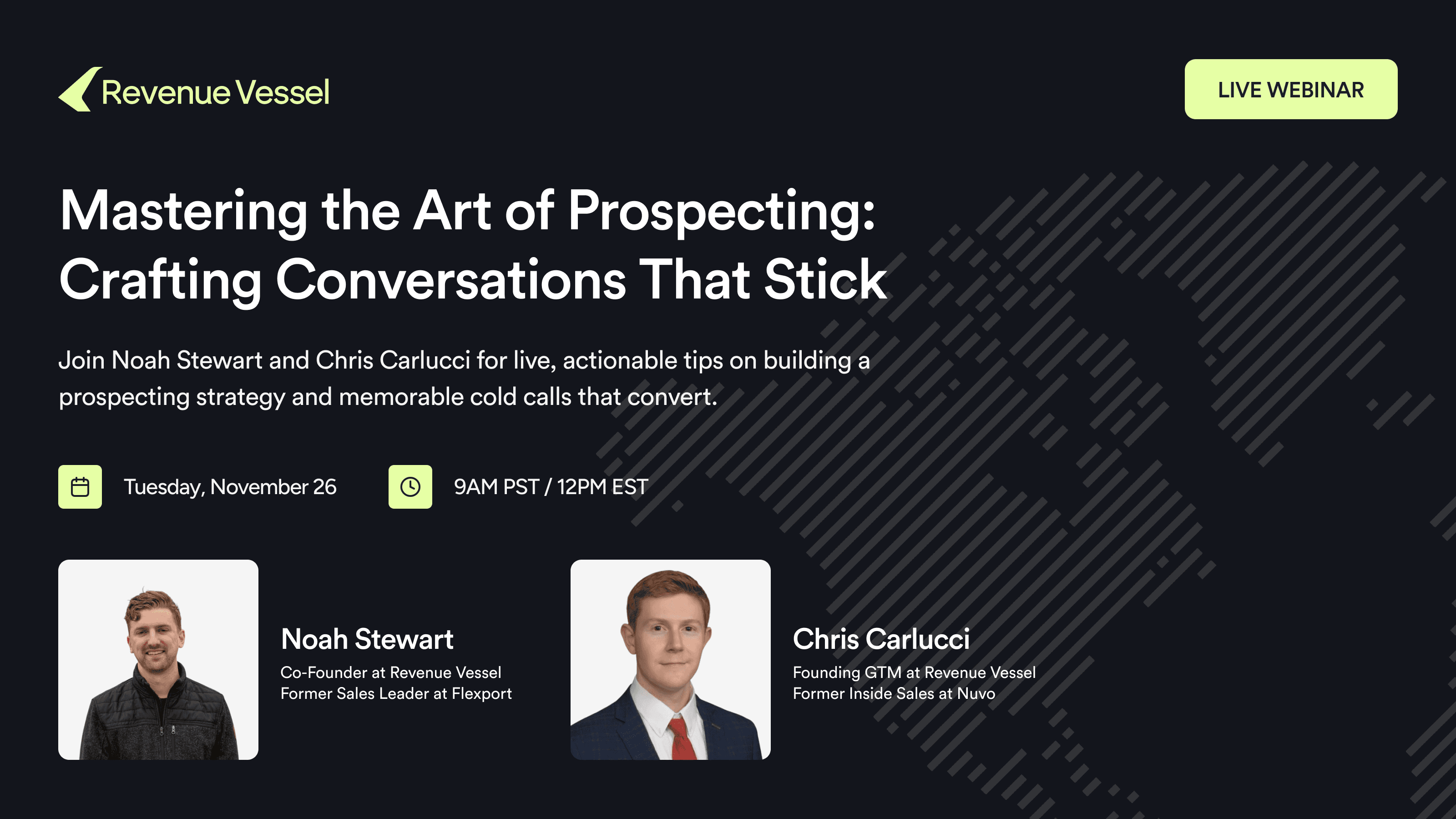 Revenue Vessel

LIVE WEBINAR

Mastering the Art of Prospecting: Crafting Conversations That Stick

Join Noah Stewart and Chris Carlucci for live, actionable tips on building a prospecting strategy and memorable cold calls that convert.

Tuesday, November 26

9AM PST / 12PM EST

Noah Stewart
Co-Founder at Revenue Vessel
Former Sales Leader at Flexport

Chris Carlucci
Founding GTM at Revenue Vessel
Former Inside Sales at Nuvo